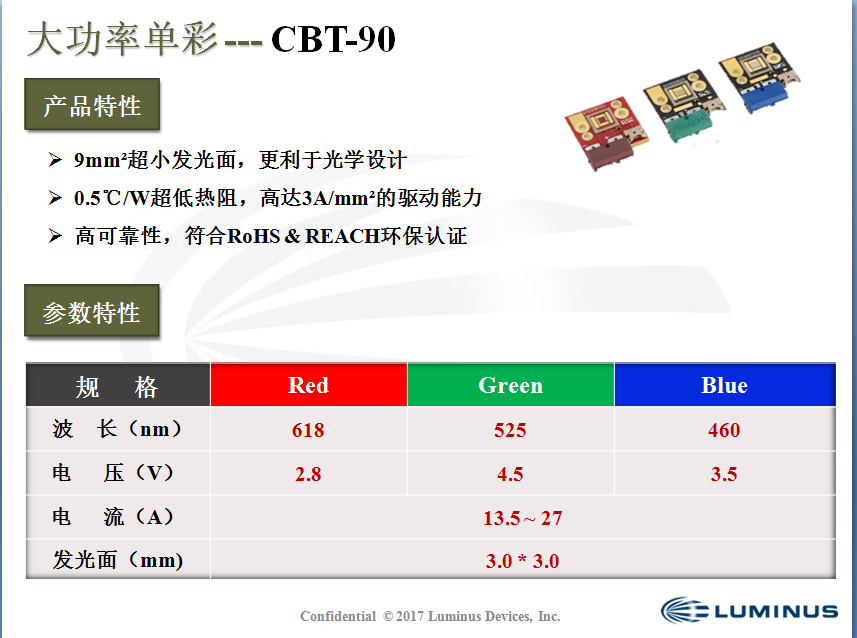 大功率单彩 --- CBT-90

产品特性

➢ 9mm²超小发光面，更利于光学设计
➢ 0.5℃/W超低热阻，高达3A/mm²的驱动能力
➢ 高可靠性，符合RoHS & REACH环保认证

参数特性

| 规　格 | Red | Green | Blue |
|---|---|---|---|
| 波　长（nm） | 618 | 525 | 460 |
| 电　压（V） | 2.8 | 4.5 | 3.5 |
| 电　流（A） | 13.5 ~ 27 | | |
| 发光面（mm） | 3.0 * 3.0 | | |

Confidential © 2017 Luminus Devices, Inc.

LUMINUS